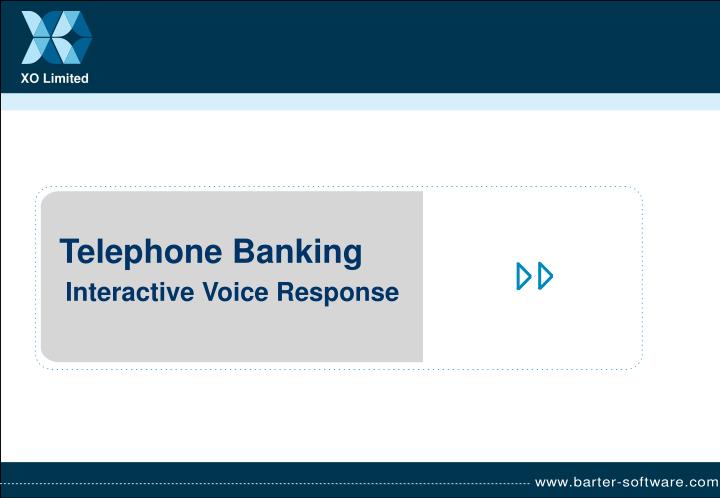 XO Limited

Telephone Banking

Interactive Voice Response

www.barter-software.com